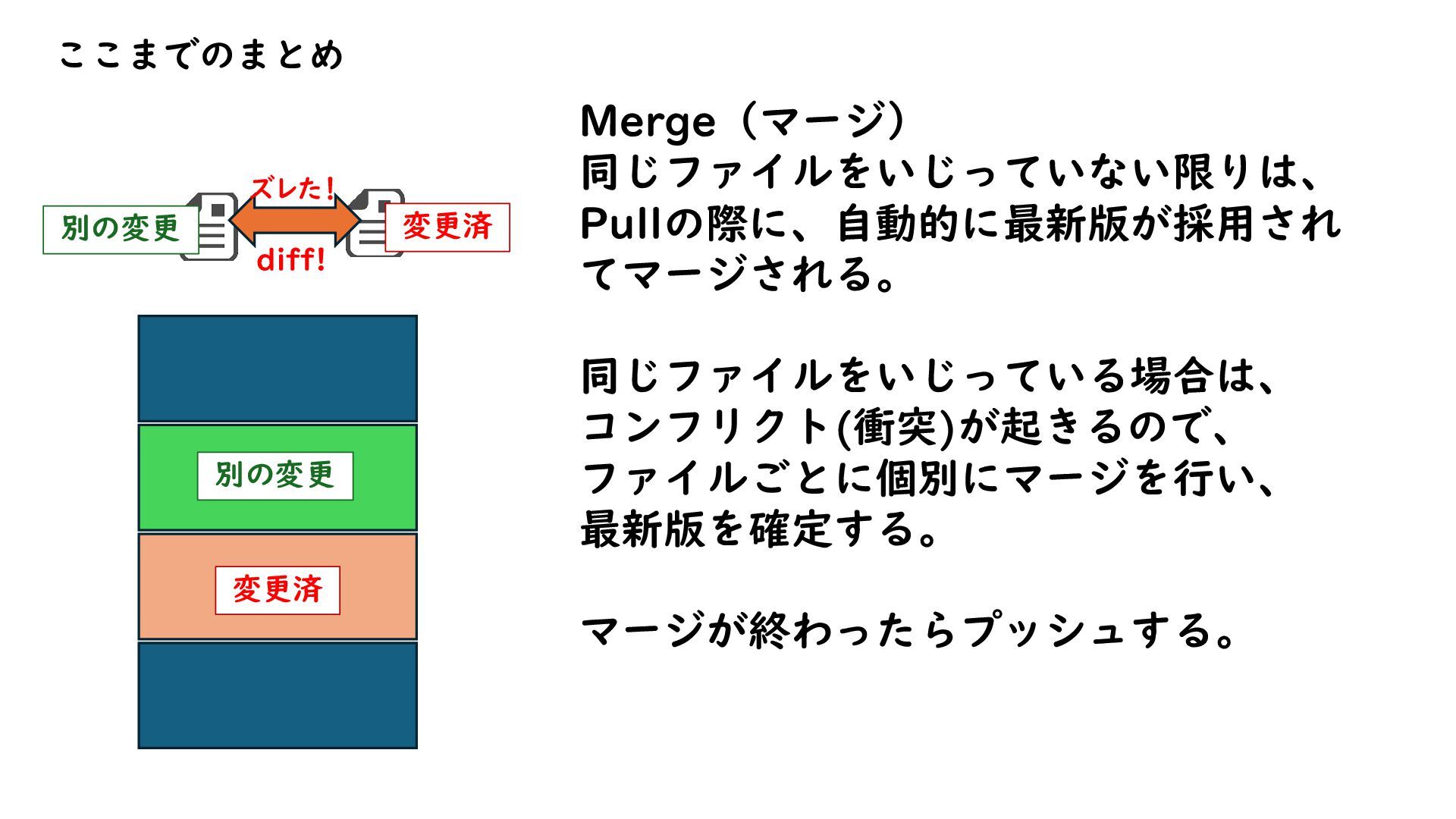 ここまでのまとめ

ズレた!

別の変更

変更済

diff!

別の変更

変更済

Merge（マージ）
同じファイルをいじっていない限りは、Pullの際に、自動的に最新版が採用されてマージされる。

同じファイルをいじっている場合は、コンフリクト(衝突)が起きるので、ファイルごとに個別にマージを行い、最新版を確定する。

マージが終わったらプッシュする。